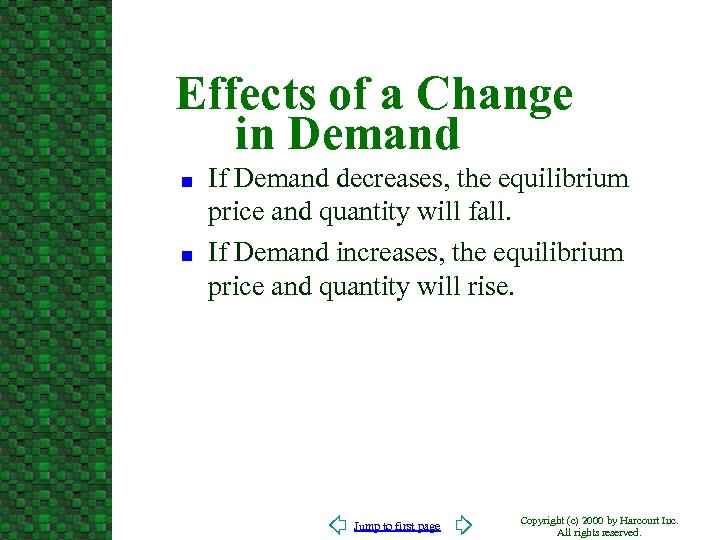 Effects of a Change in Demand

If Demand decreases, the equilibrium price and quantity will fall.

If Demand increases, the equilibrium price and quantity will rise.

Jump to first page

Copyright (c) 2000 by Harcourt Inc. All rights reserved.